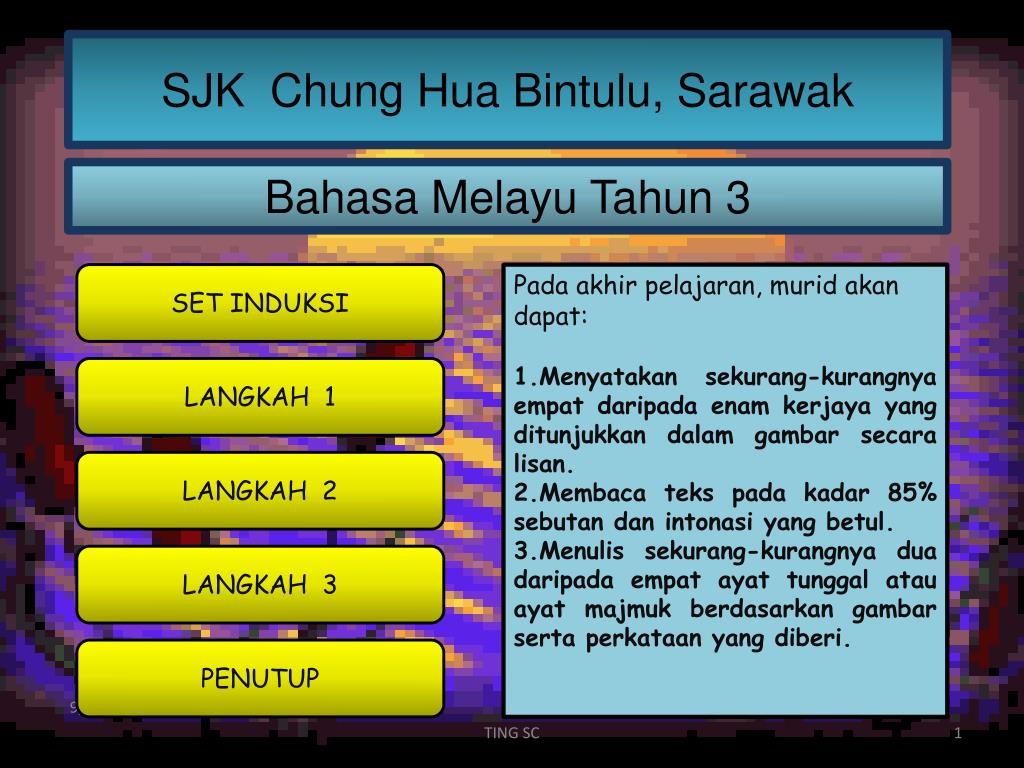 SJK Chung Hua Bintulu, Sarawak

Bahasa Melayu Tahun 3

SET INDUKSI

LANGKAH 1

LANGKAH 2

LANGKAH 3

PENUTUP

Pada akhir pelajaran, murid akan dapat:

1.Menyatakan sekurang-kurangnya empat daripada enam kerjaya yang ditunjukkan dalam gambar secara lisan.
2.Membaca teks pada kadar 85% sebutan dan intonasi yang betul.
3.Menulis sekurang-kurangnya dua daripada empat ayat tunggal atau ayat majmuk berdasarkan gambar serta perkataan yang diberi.

TING SC

1